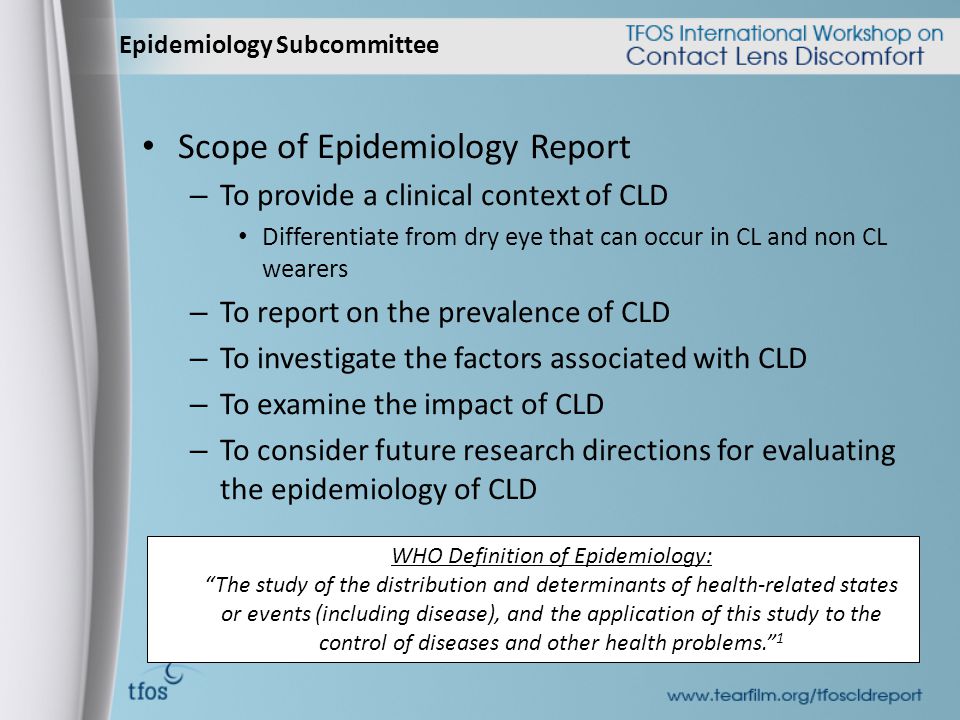 Epidemiology Subcommittee

TFOS International Workshop on Contact Lens Discomfort

• Scope of Epidemiology Report
– To provide a clinical context of CLD
• Differentiate from dry eye that can occur in CL and non CL wearers
– To report on the prevalence of CLD
– To investigate the factors associated with CLD
– To examine the impact of CLD
– To consider future research directions for evaluating the epidemiology of CLD

WHO Definition of Epidemiology:
"The study of the distribution and determinants of health-related states or events (including disease), and the application of this study to the control of diseases and other health problems."$^1$

tfos

www.tearfilm.org/tfoscldreport